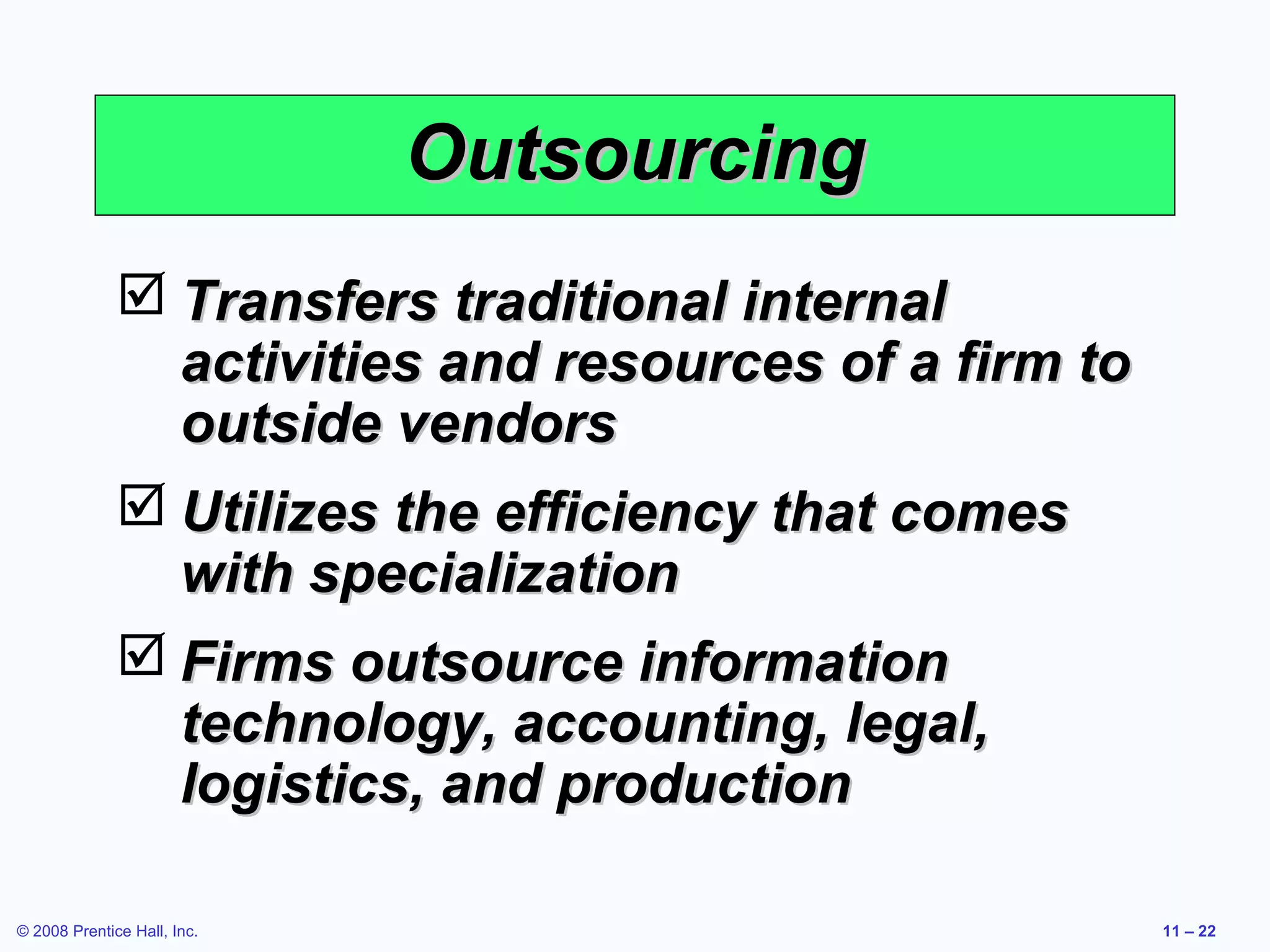 Outsourcing

☑ Transfers traditional internal activities and resources of a firm to outside vendors

☑ Utilizes the efficiency that comes with specialization

☑ Firms outsource information technology, accounting, legal, logistics, and production

© 2008 Prentice Hall, Inc.

11 – 22